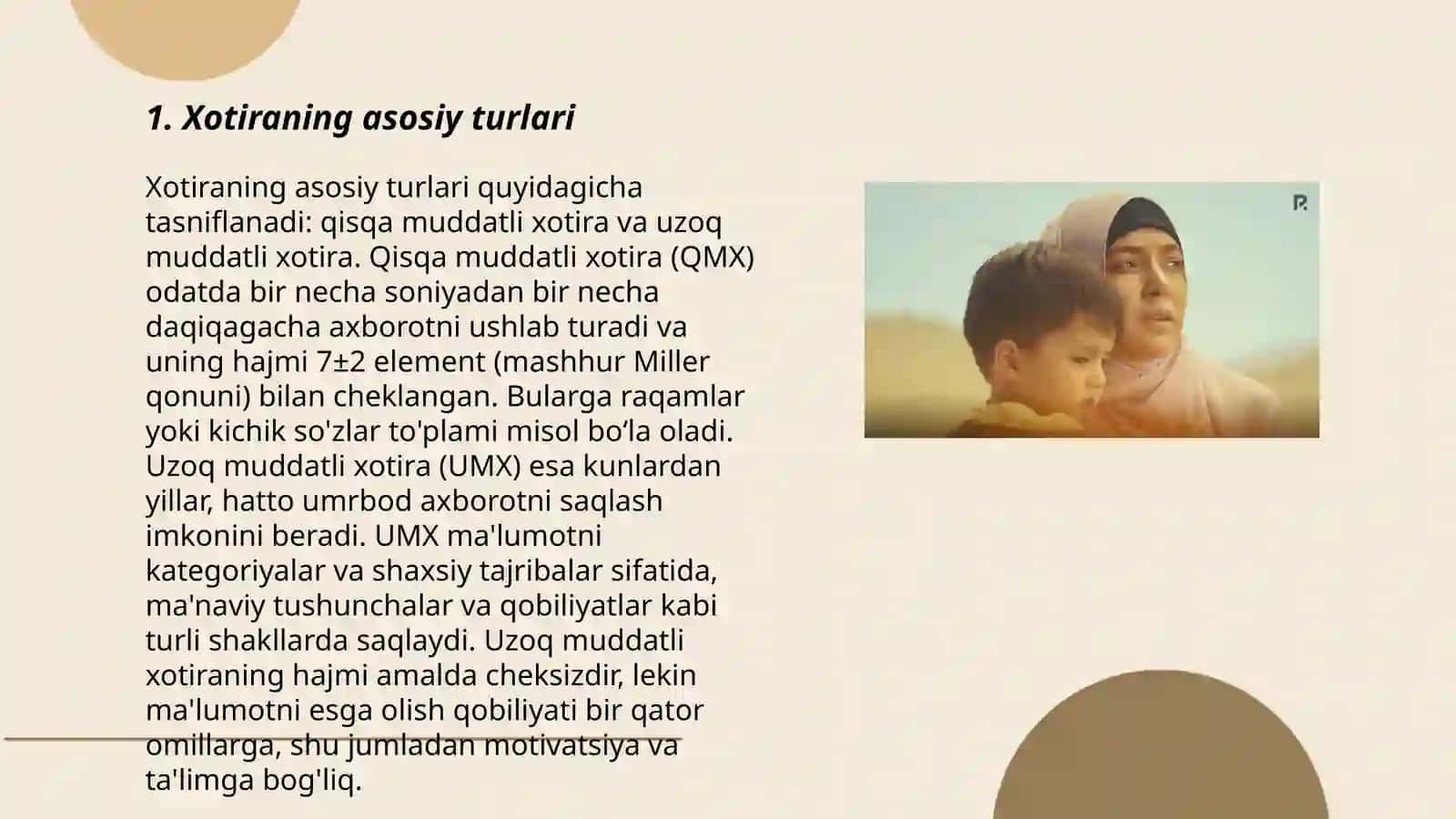 1. Xotiraning asosiy turlari

Xotiraning asosiy turlari quyidagicha tasniflanadi: qisqa muddatli xotira va uzoq muddatli xotira. Qisqa muddatli xotira (QMX) odatda bir necha soniyadan bir necha daqiqagacha axborotni ushlab turadi va uning hajmi 7±2 element (mashhur Miller qonuni) bilan cheklangan. Bularga raqamlar yoki kichik so'zlar to'plami misol bo‘la oladi. Uzoq muddatli xotira (UMX) esa kunlardan yillar, hatto umrbod axborotni saqlash imkonini beradi. UMX ma'lumotni kategoriyalar va shaxsiy tajribalar sifatida, ma'naviy tushunchalar va qobiliyatlar kabi turli shakllarda saqlaydi. Uzoq muddatli xotiraning hajmi amalda cheksizdir, lekin ma'lumotni esga olish qobiliyati bir qator omillarga, shu jumladan motivatsiya va ta'limga bog'liq.